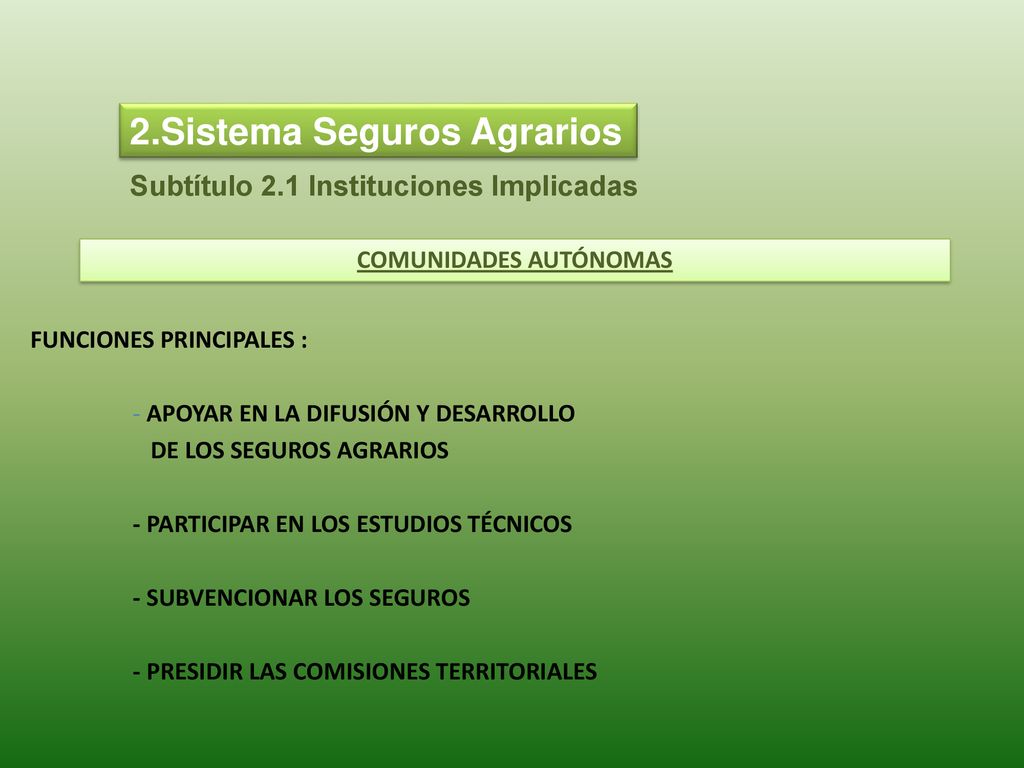 2.Sistema Seguros Agrarios

Subtítulo 2.1 Instituciones Implicadas

COMUNIDADES AUTÓNOMAS

FUNCIONES PRINCIPALES :

- APOYAR EN LA DIFUSIÓN Y DESARROLLO DE LOS SEGUROS AGRARIOS

- PARTICIPAR EN LOS ESTUDIOS TÉCNICOS

- SUBVENCIONAR LOS SEGUROS

- PRESIDIR LAS COMISIONES TERRITORIALES